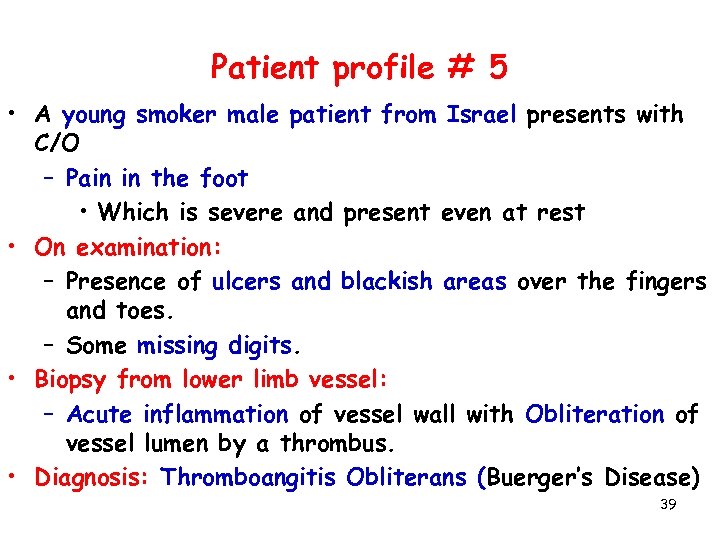 Patient profile # 5

• A young smoker male patient from Israel presents with C/O
– Pain in the foot
• Which is severe and present even at rest
• On examination:
– Presence of ulcers and blackish areas over the fingers and toes.
– Some missing digits.
• Biopsy from lower limb vessel:
– Acute inflammation of vessel wall with Obliteration of vessel lumen by a thrombus.
• Diagnosis: Thromboangitis Obliterans (Buerger's Disease)

39